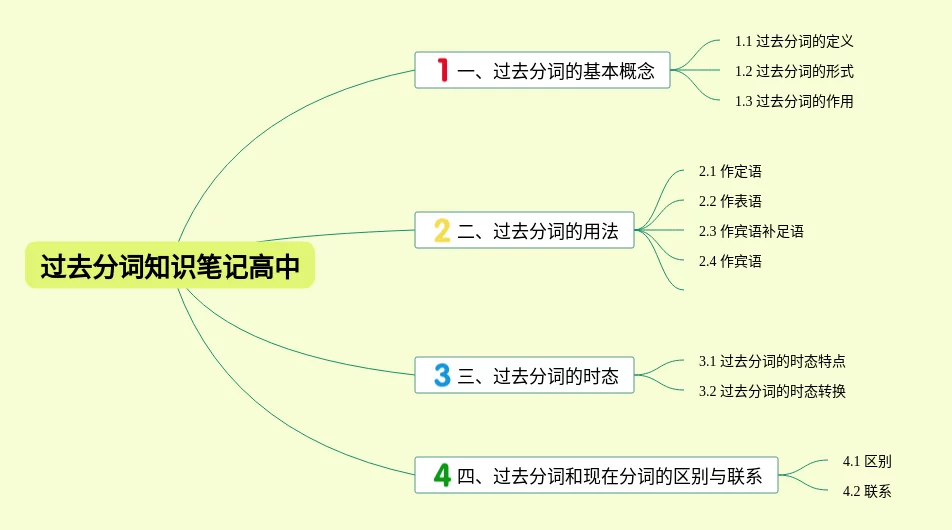 过去分词知识笔记高中

1 一、过去分词的基本概念

1.1 过去分词的定义

1.2 过去分词的形式

1.3 过去分词的作用

2 二、过去分词的用法

2.1 作定语

2.2 作表语

2.3 作宾语补足语

2.4 作宾语

3 三、过去分词的时态

3.1 过去分词的时态特点

3.2 过去分词的时态转换

4 四、过去分词和现在分词的区别与联系

4.1 区别

4.2 联系